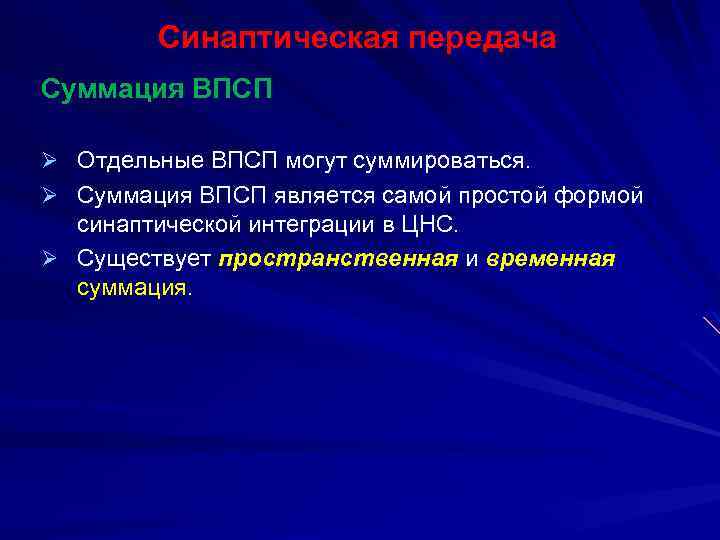 Синаптическая передача

Суммация ВПСП

➢ Отдельные ВПСП могут суммироваться.

➢ Суммация ВПСП является самой простой формой синаптической интеграции в ЦНС.

➢ Существует пространственная и временная суммация.